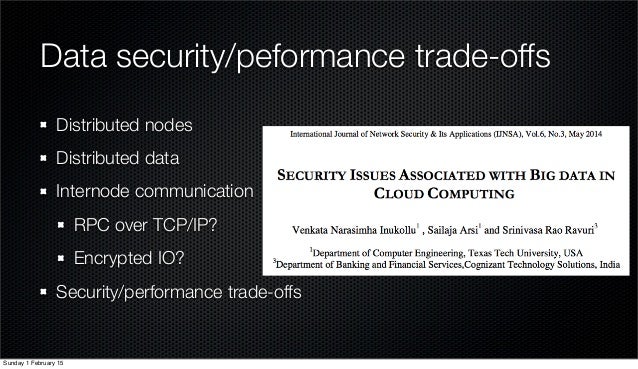 Data security/peformance trade-offs

- Distributed nodes
- Distributed data
- Internode communication
  - RPC over TCP/IP?
  - Encrypted IO?
- Security/performance trade-offs

International Journal of Network Security & Its Applications (IJNSA), Vol.6, No.3, May 2014

SECURITY ISSUES ASSOCIATED WITH BIG DATA IN CLOUD COMPUTING

Venkata Narasimha Inukollu$^1$ , Sailaja Arsi$^1$ and Srinivasa Rao Ravuri$^3$

$^1$Department of Computer Engineering, Texas Tech University, USA
$^3$Department of Banking and Financial Services,Cognizant Technology Solutions, India

Sunday 1 February 15